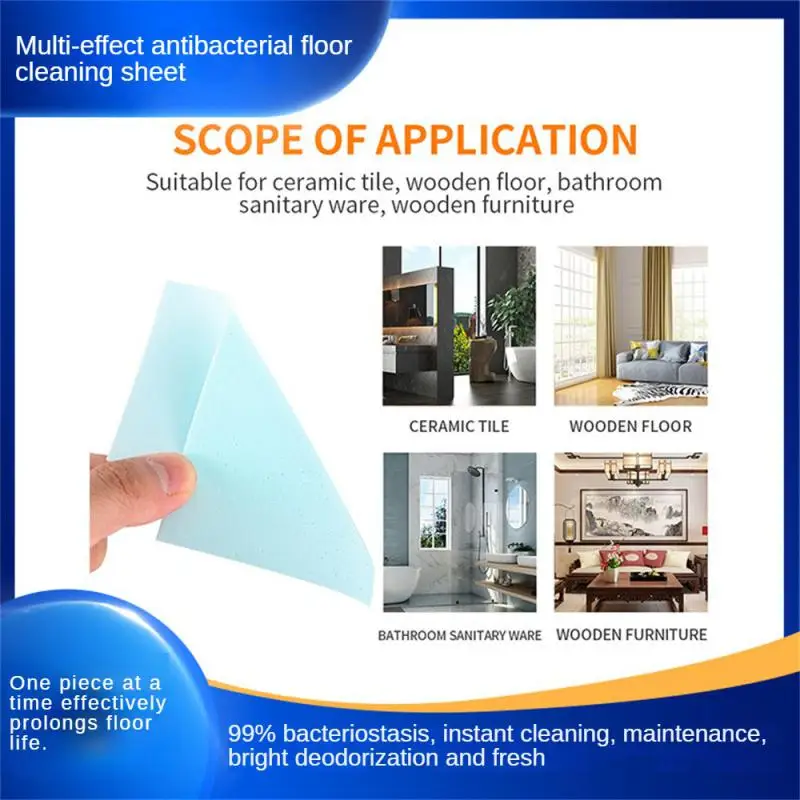 Multi-effect antibacterial floor cleaning sheet

SCOPE OF APPLICATION

Suitable for ceramic tile, wooden floor, bathroom sanitary ware, wooden furniture

CERAMIC TILE

WOODEN FLOOR

BATHROOM SANITARY WARE

WOODEN FURNITURE

One piece at a time effectively prolongs floor life.

99% bacteriostasis, instant cleaning, maintenance, bright deodorization and fresh